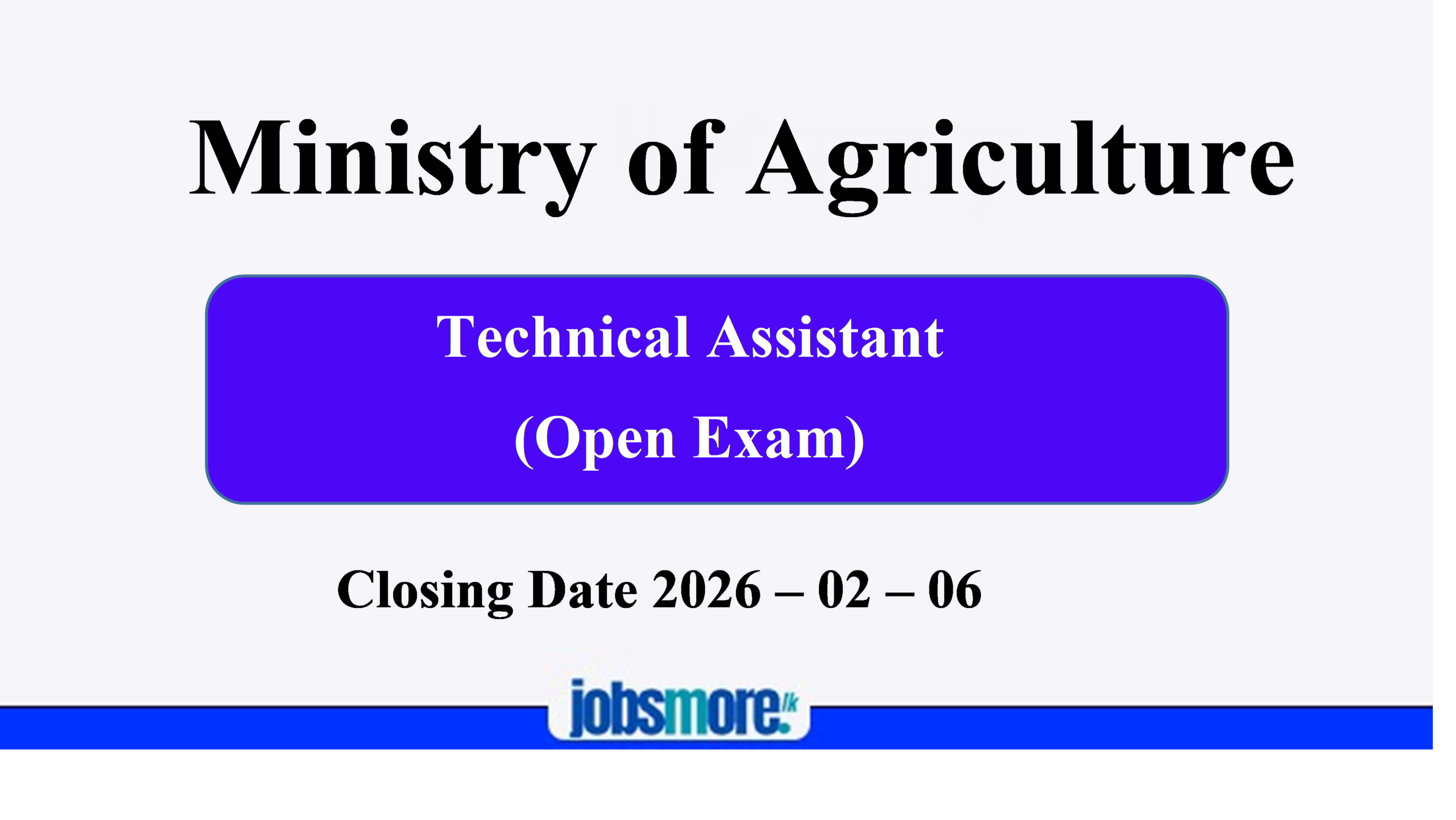 Ministry of Agriculture

Technical Assistant
(Open Exam)

Closing Date 2026 – 02 – 06

jobsmore.lk